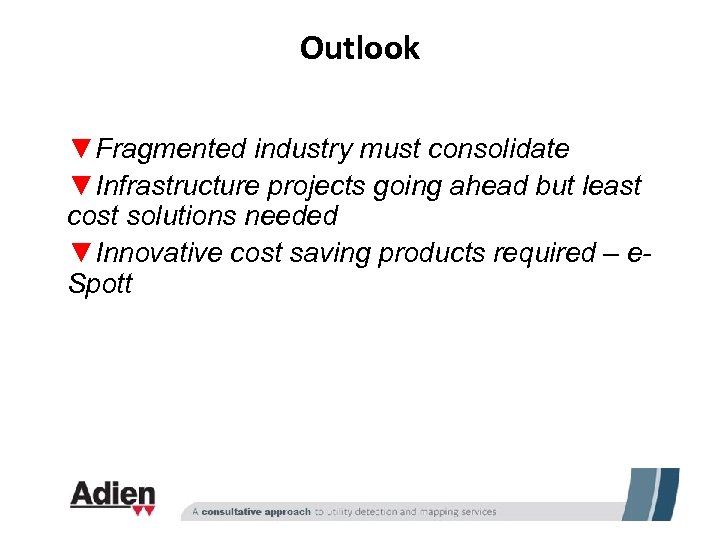 Outlook

▼Fragmented industry must consolidate

▼Infrastructure projects going ahead but least cost solutions needed

▼Innovative cost saving products required – e-Spott

Adien

A consultative approach to utility detection and mapping services